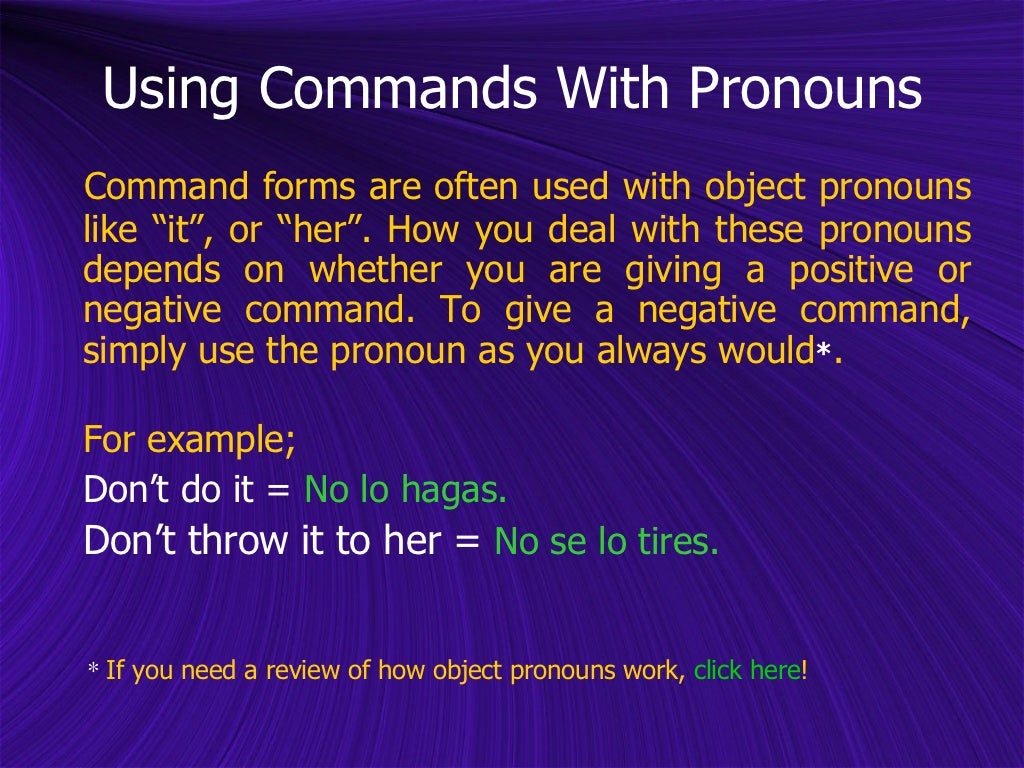 Using Commands With Pronouns

Command forms are often used with object pronouns like “it”, or “her”. How you deal with these pronouns depends on whether you are giving a positive or negative command. To give a negative command, simply use the pronoun as you always would*.

For example;
Don’t do it = No lo hagas.
Don’t throw it to her = No se lo tires.

* If you need a review of how object pronouns work, click here!